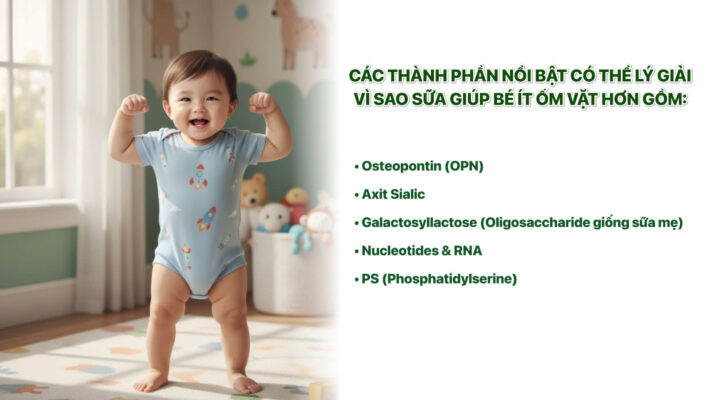 CÁC THÀNH PHẦN NỔI BẬT CÓ THỂ LÝ GIẢI VÌ SAO SỮA GIÚP BÉ ÍT ỐM VẶT HƠN GỒM:

• Osteopontin (OPN)
• Axit Sialic
• Galactosyllactose (Oligosaccharide giống sữa mẹ)
• Nucleotides & RNA
• PS (Phosphatidylserine)